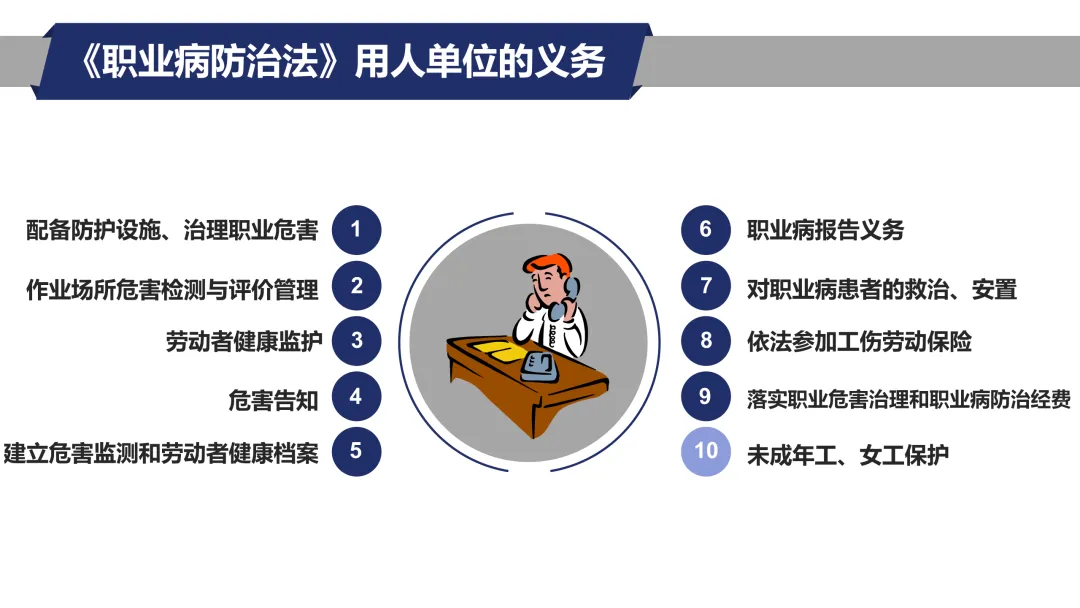 《职业病防治法》用人单位的义务

配备防护设施、治理职业危害 1

作业场所危害检测与评价管理 2

劳动者健康监护 3

危害告知 4

建立危害监测和劳动者健康档案 5

6 职业病报告义务

7 对职业病患者的救治、安置

8 依法参加工伤劳动保险

9 落实职业危害治理和职业病防治经费

10 未成年工、女工保护